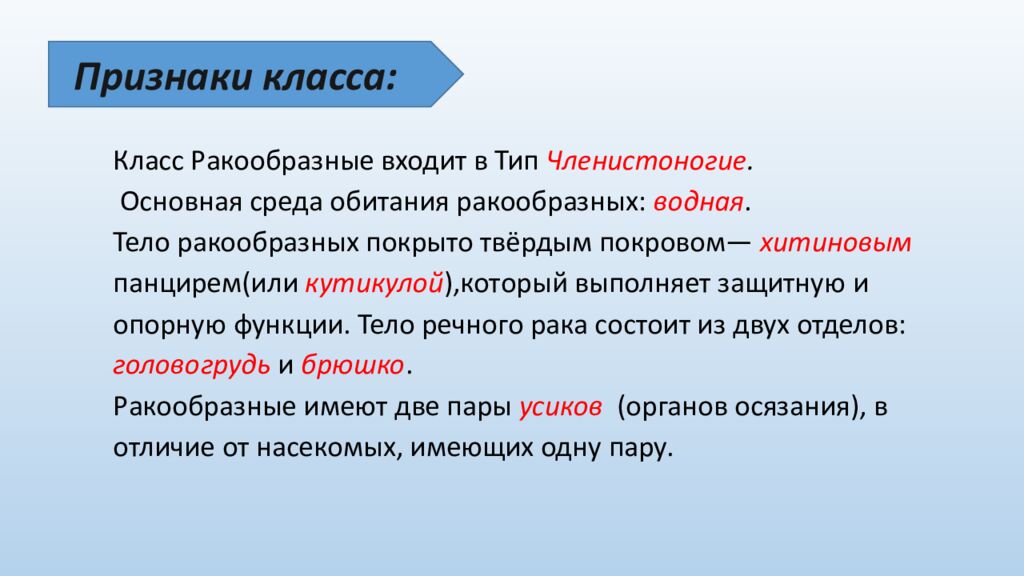 Признаки класса:

Класс Ракообразные входит в Тип Членистоногие.
Основная среда обитания ракообразных: водная.
Тело ракообразных покрыто твёрдым покровом— хитиновым панцирем(или кутикулой),который выполняет защитную и опорную функции. Тело речного рака состоит из двух отделов: головогрудь и брюшко.
Ракообразные имеют две пары усиков (органов осязания), в отличие от насекомых, имеющих одну пару.